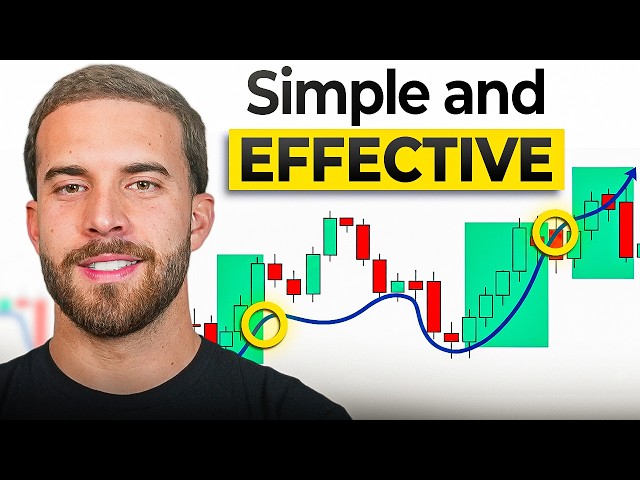 Simple and

EFFECTIVE